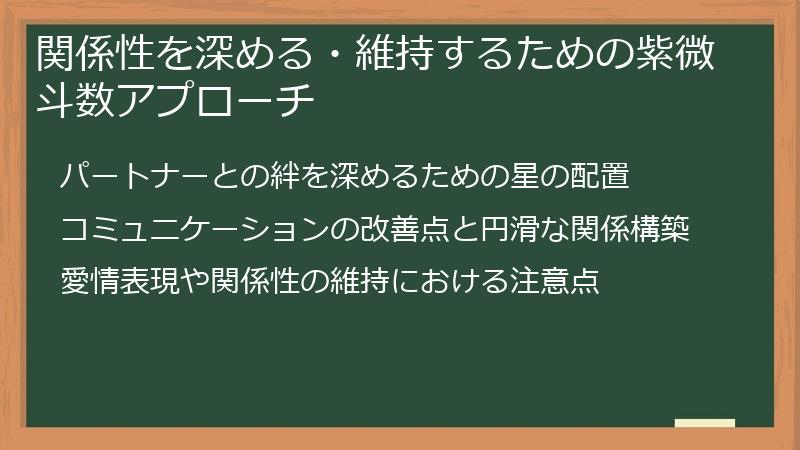 関係性を深める・維持するための紫微斗数アプローチ

パートナーとの絆を深めるための星の配置

コミュニケーションの改善点と円滑な関係構築

愛情表現や関係性の維持における注意点